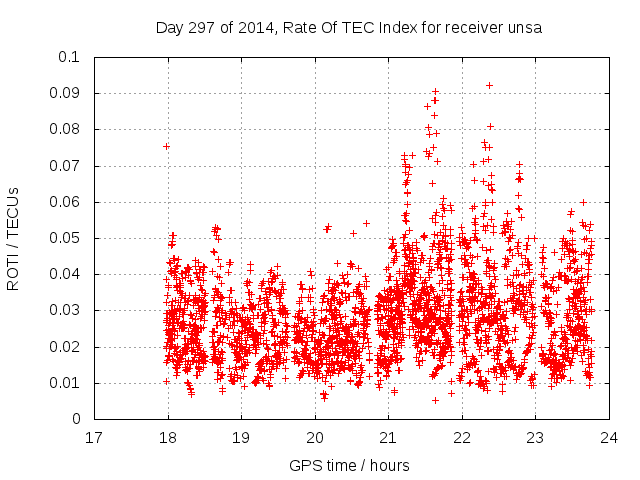 Day 297 of 2014, Rate Of TEC Index for receiver unsa

ROTI / TECUs

0.1
0.09
0.08
0.07
0.06
0.05
0.04
0.03
0.02
0.01
0

17 18 19 20 21 22 23 24

GPS time / hours